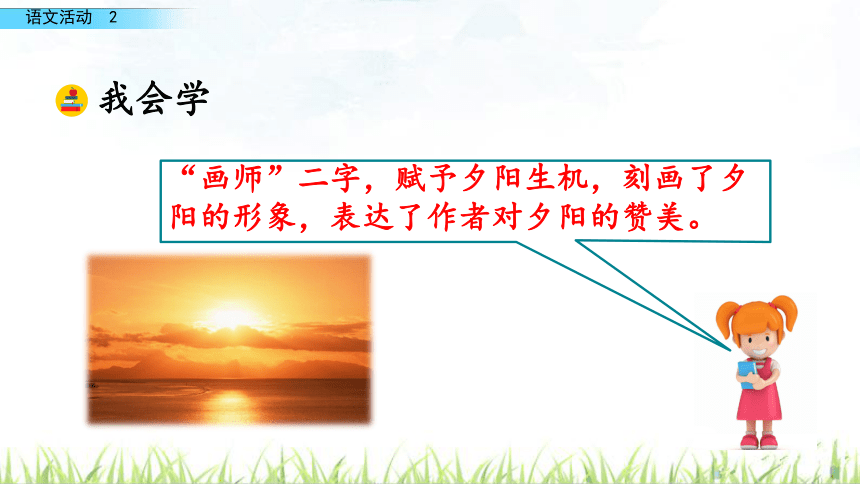 语文活动 2

我会学

“画师”二字，赋予夕阳生机，刻画了夕阳的形象，表达了作者对夕阳的赞美。